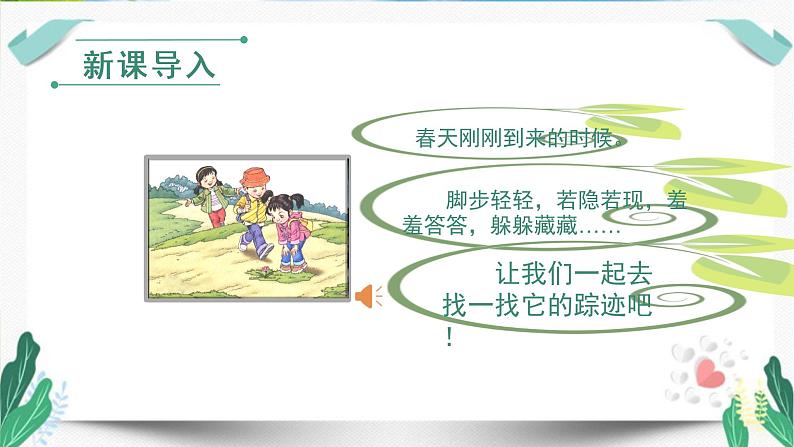 新课导入

春天刚刚到来的时候。

脚步轻轻，若隐若现，羞羞答答，躲躲藏藏……

让我们一起去找一找它的踪迹吧！